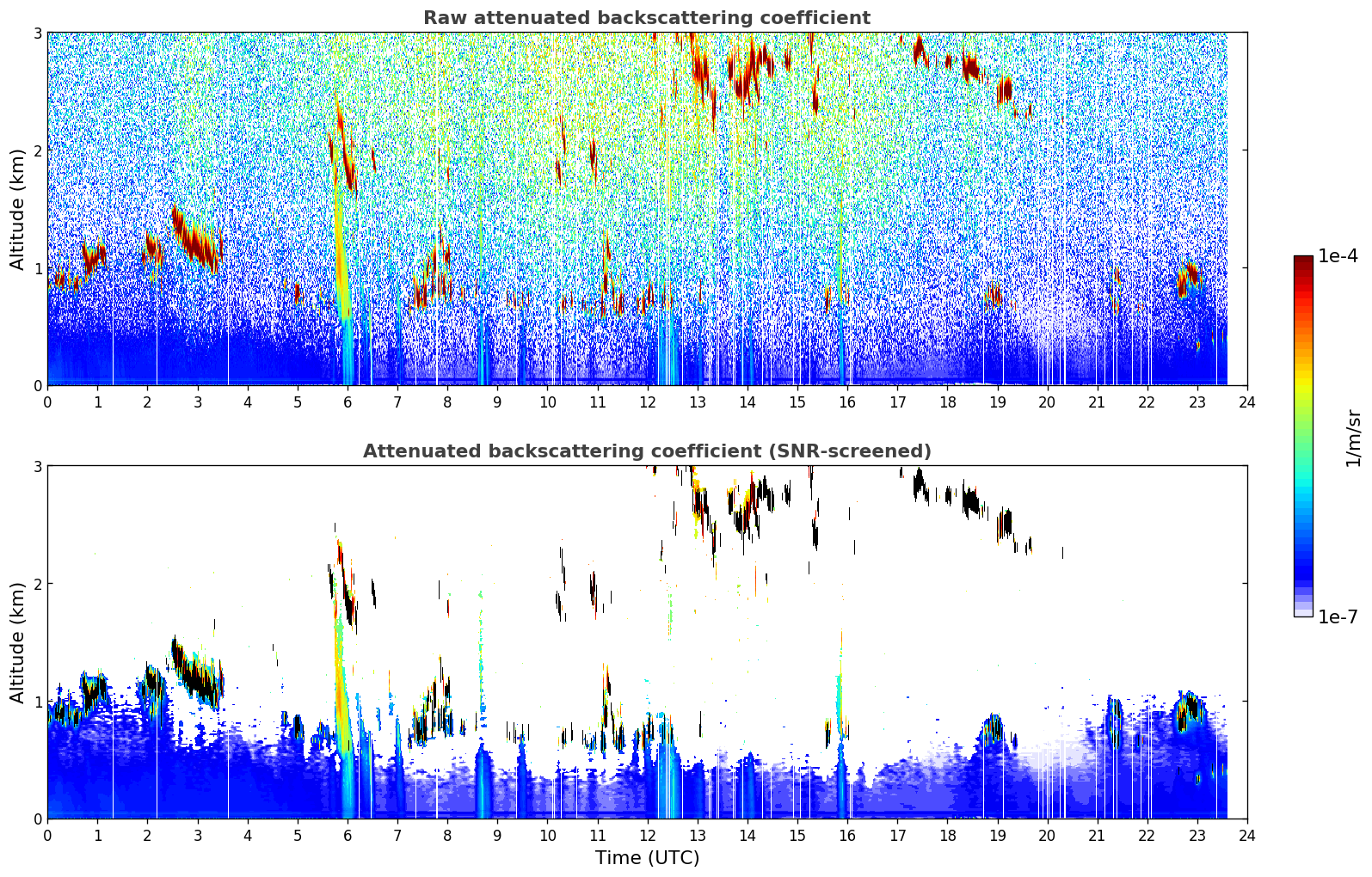 Raw attenuated backscattering coefficient

Altitude (km)

3
2
1
0

0 1 2 3 4 5 6 7 8 9 10 11 12 13 14 15 16 17 18 19 20 21 22 23 24

Attenuated backscattering coefficient (SNR-screened)

Altitude (km)

3
2
1
0

0 1 2 3 4 5 6 7 8 9 10 11 12 13 14 15 16 17 18 19 20 21 22 23 24

Time (UTC)

1e-4
1/m/sr
1e-7